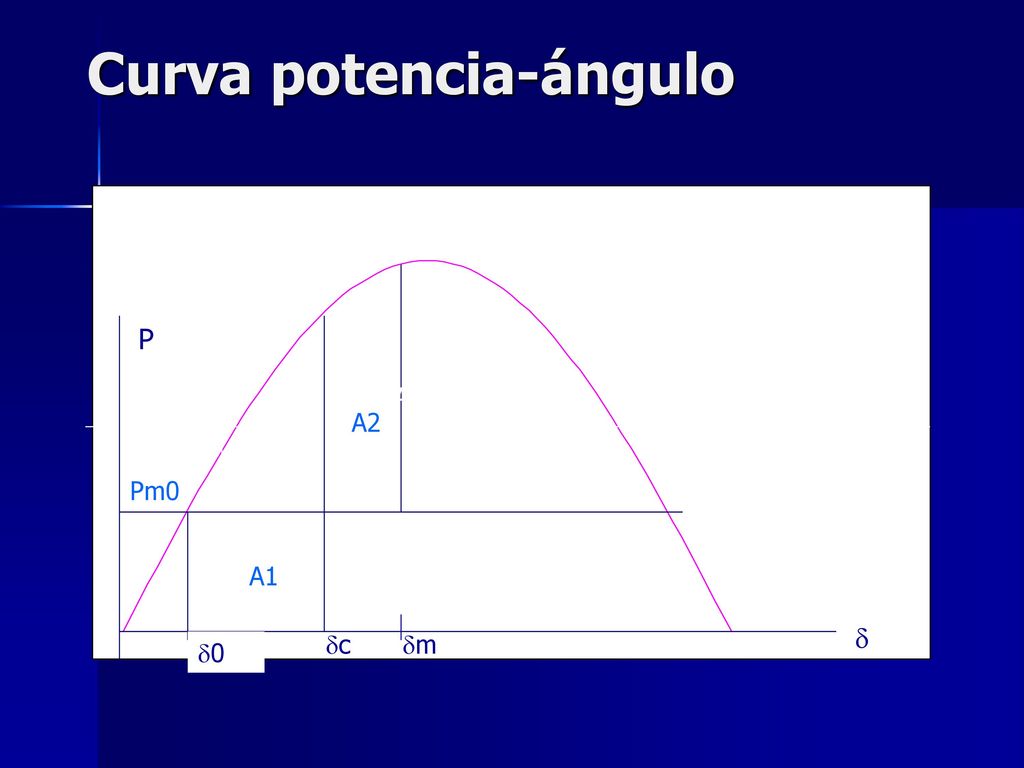 Curva potencia-ángulo

P

A2

Pm0

A1

$\delta$0

$\delta$c

$\delta$m

$\delta$